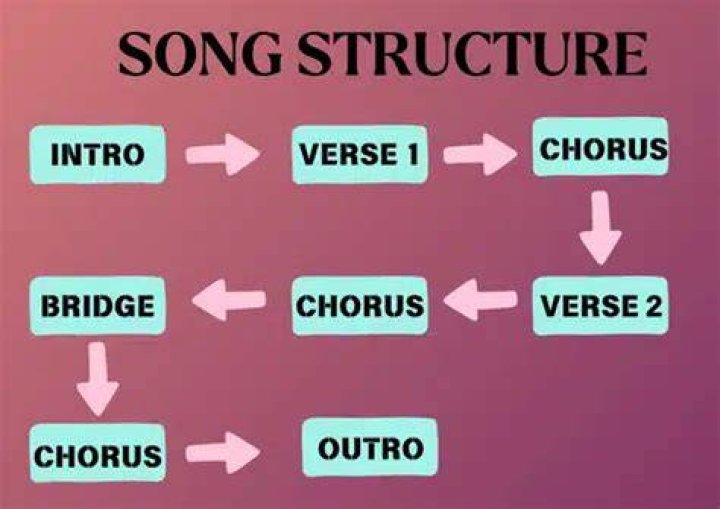 SONG STRUCTURE

INTRO

VERSE 1

CHORUS

VERSE 2

CHORUS

BRIDGE

CHORUS

OUTRO